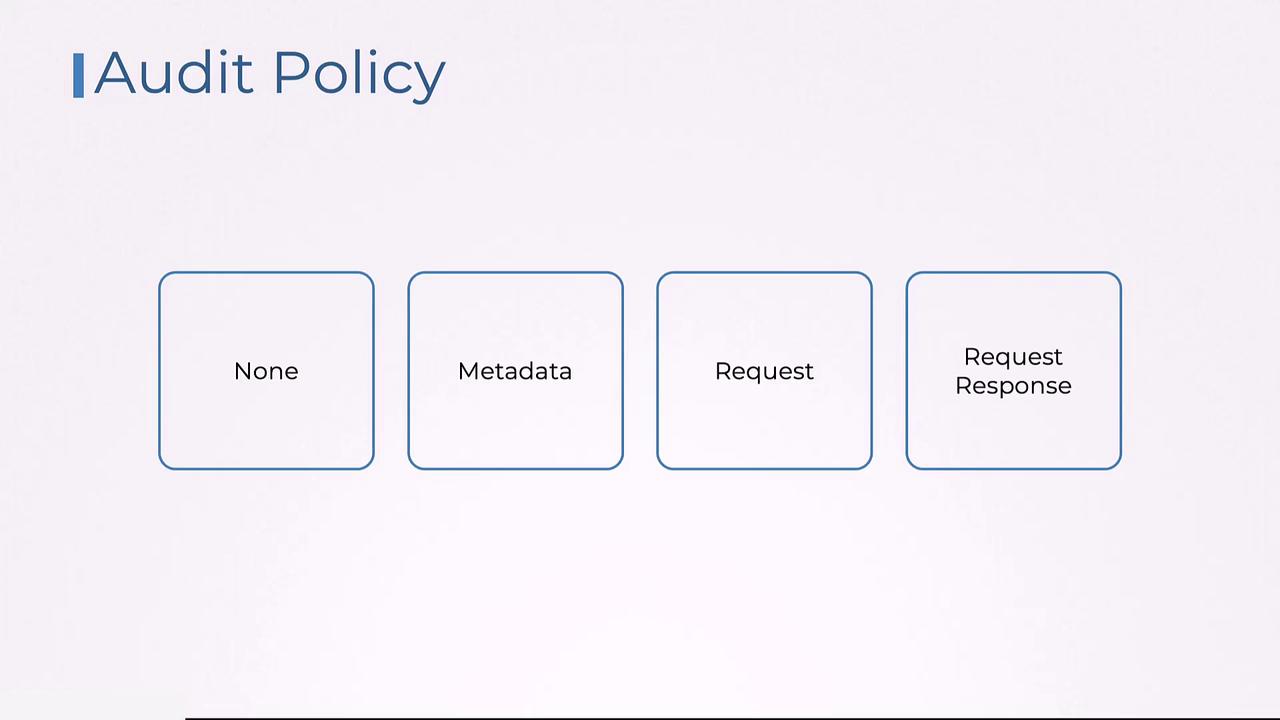 Audit Policy

None

Metadata

Request

Request
Response